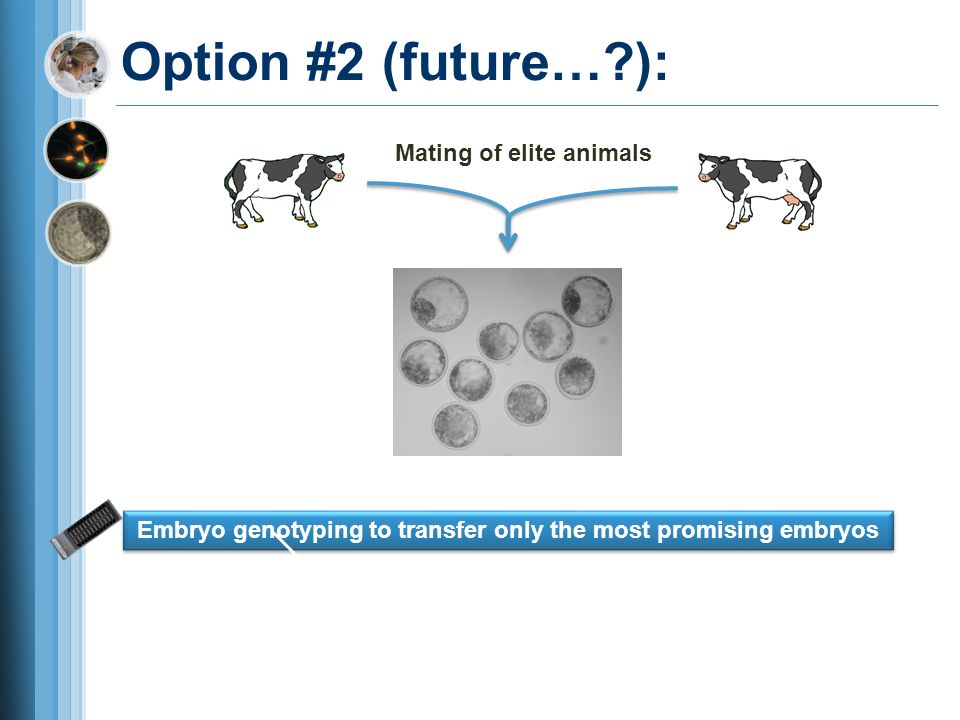 Option #2 (future…?):

Mating of elite animals

Embryo genotyping to transfer only the most promising embryos